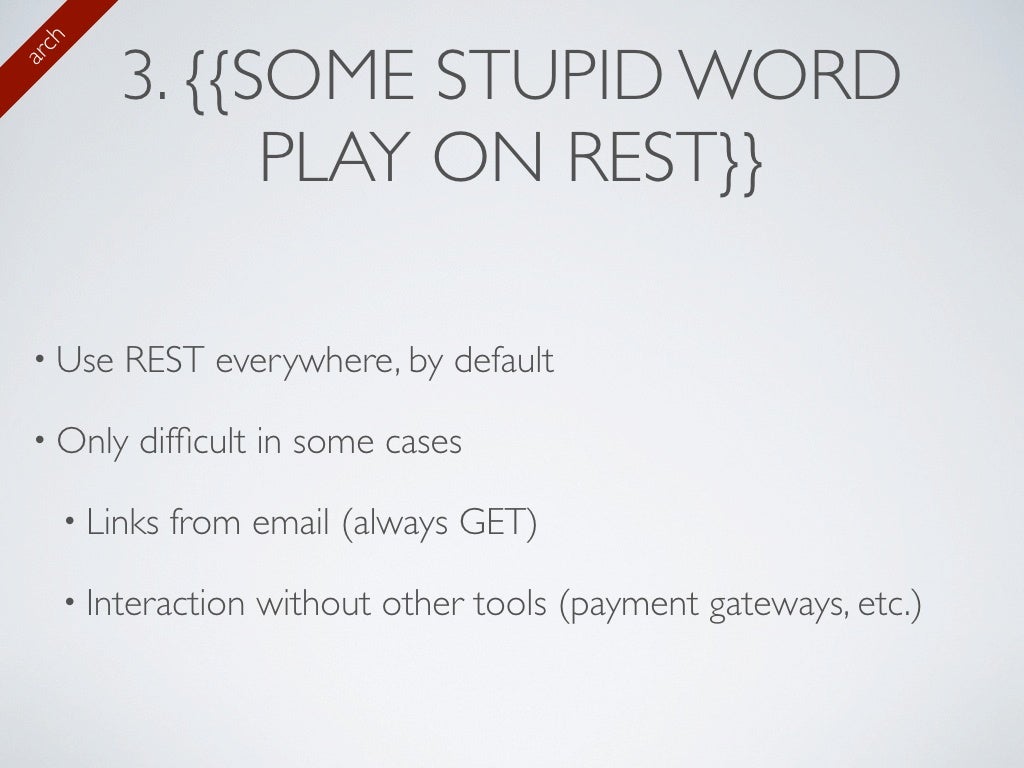 arch

3. {{SOME STUPID WORD PLAY ON REST}}

• Use REST everywhere, by default

• Only difficult in some cases

• Links from email (always GET)

• Interaction without other tools (payment gateways, etc.)